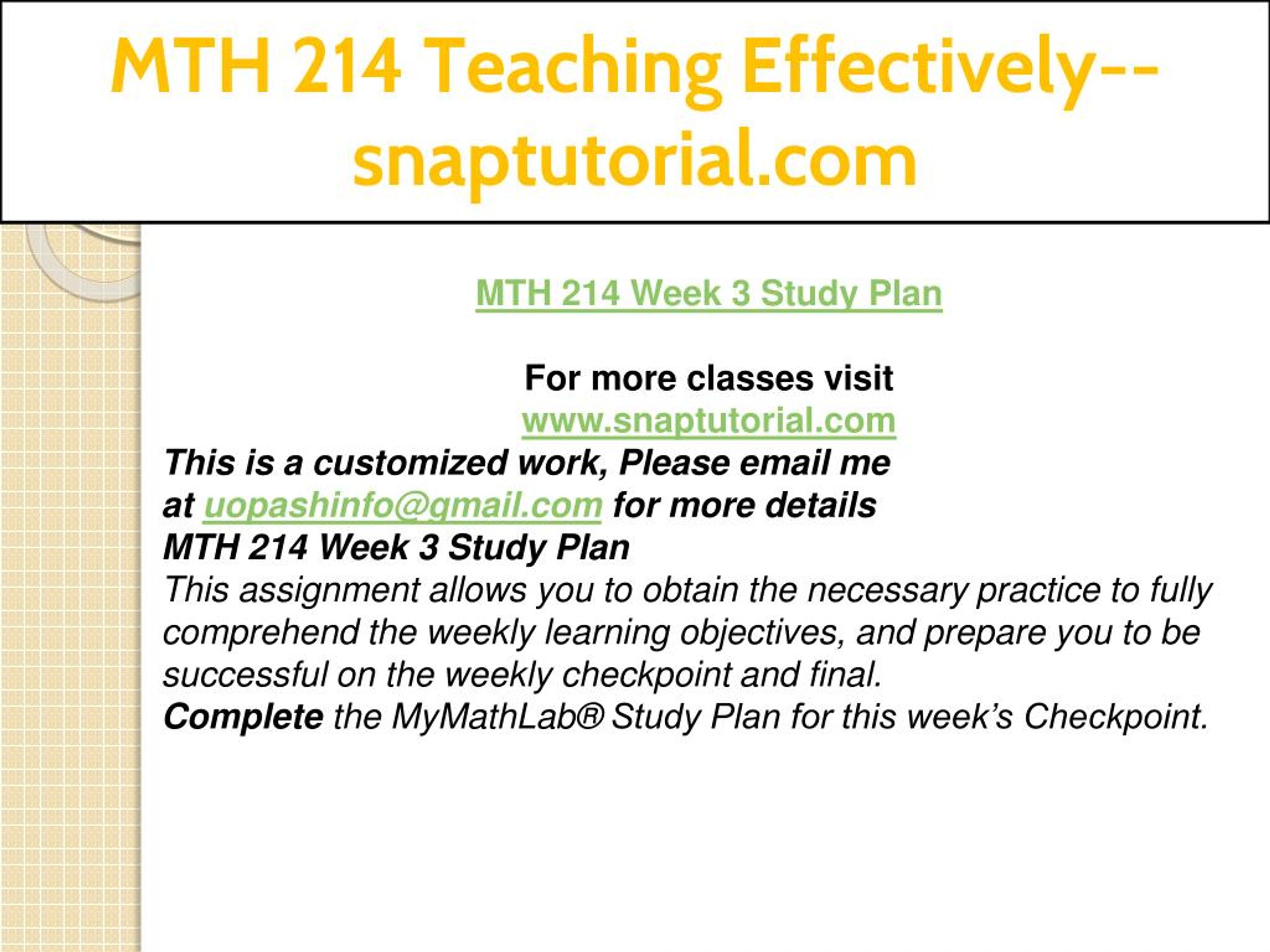 MTH 214 Teaching Effectively--snaptutorial.com

MTH 214 Week 3 Study Plan

For more classes visit
www.snaptutorial.com
This is a customized work, Please email me at uopashinfo@gmail.com for more details
MTH 214 Week 3 Study Plan
This assignment allows you to obtain the necessary practice to fully comprehend the weekly learning objectives, and prepare you to be successful on the weekly checkpoint and final.
Complete the MyMathLab® Study Plan for this week's Checkpoint.